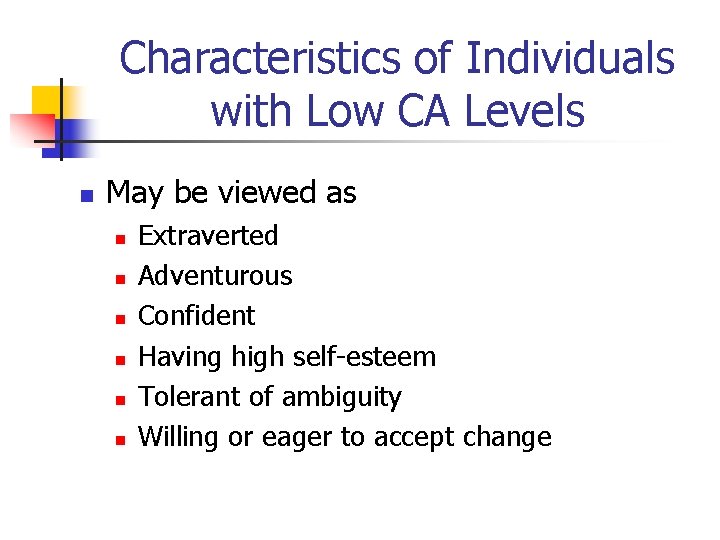 Characteristics of Individuals with Low CA Levels

- May be viewed as
  - Extraverted
  - Adventurous
  - Confident
  - Having high self-esteem
  - Tolerant of ambiguity
  - Willing or eager to accept change